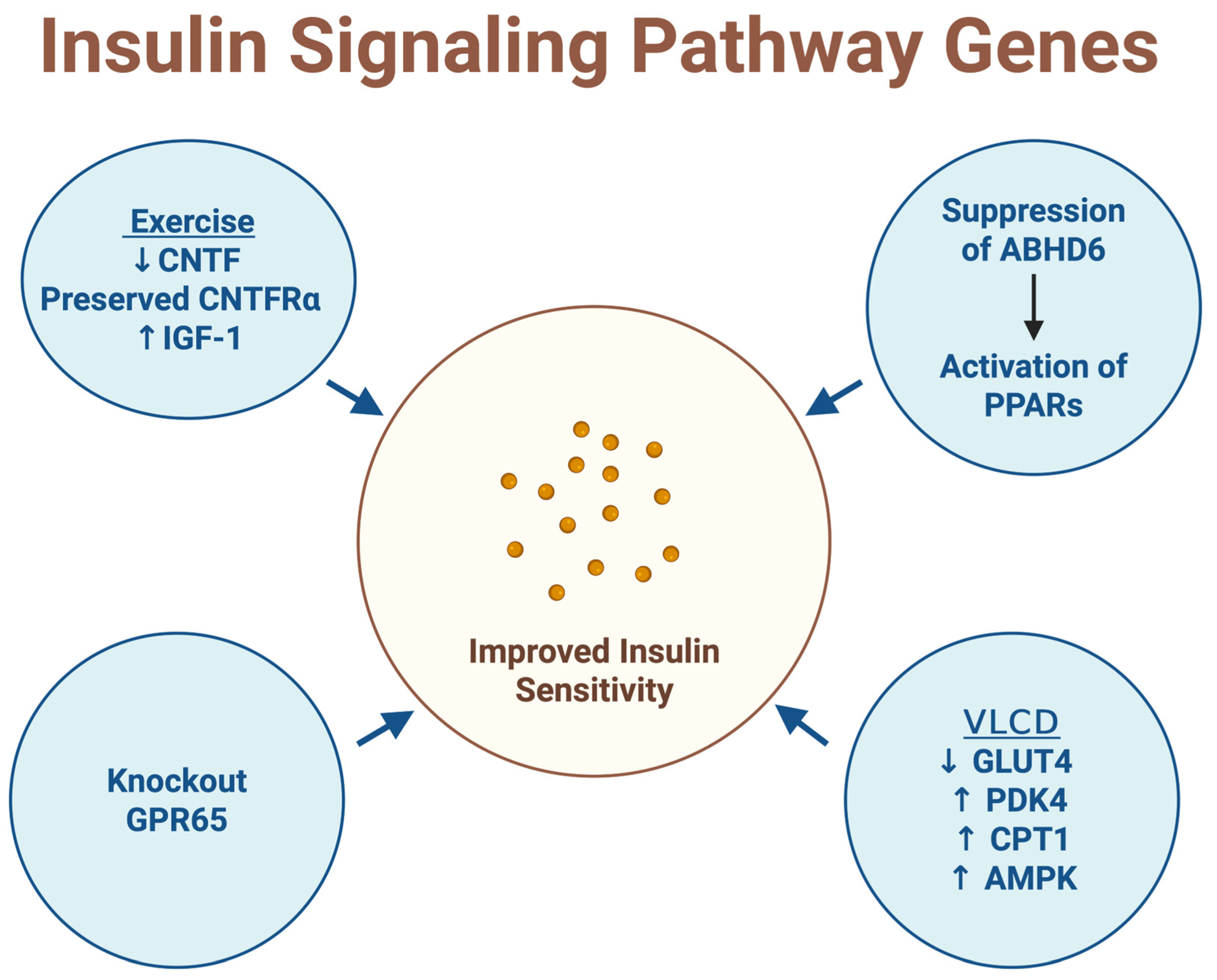 Insulin Signaling Pathway Genes

Exercise
↓ CNTF
Preserved CNTFRα
↑ IGF-1

Suppression of ABHD6
Activation of PPARs

Improved Insulin Sensitivity

Knockout GPR65

VLCD
↓ GLUT4
↑ PDK4
↑ CPT1
↑ AMPK